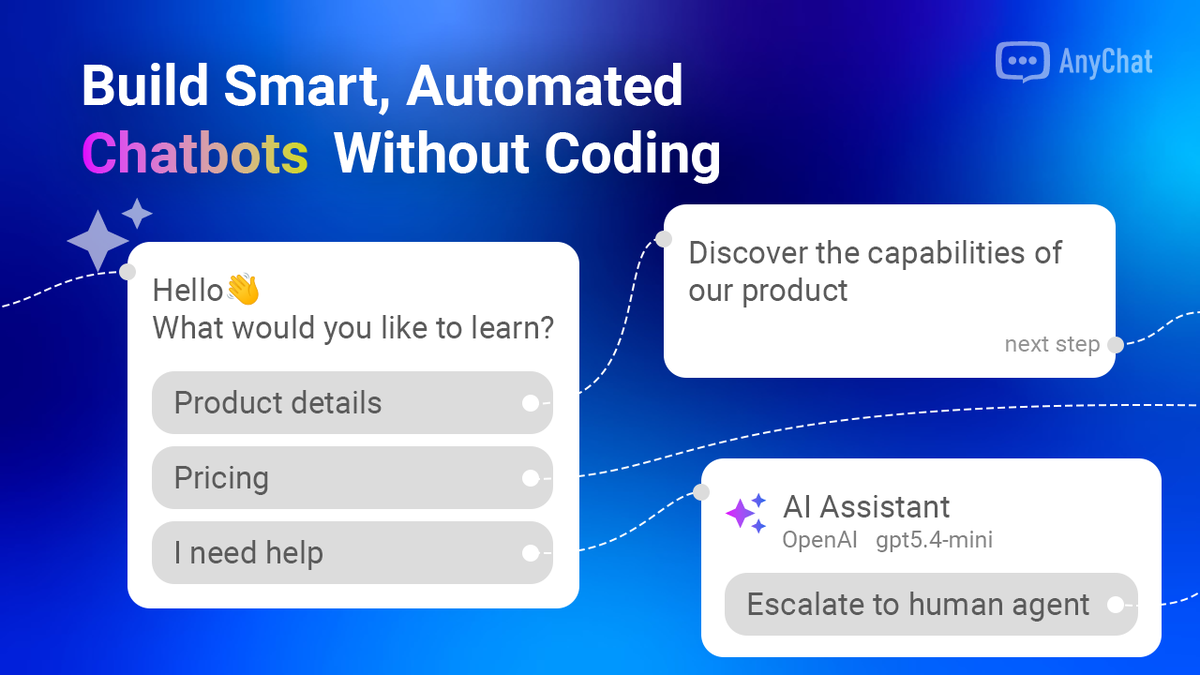 AnyChat

Build Smart, Automated Chatbots Without Coding

Hello👋
What would you like to learn?

Product details

Pricing

I need help

Discover the capabilities of our product

next step

AI Assistant
OpenAI gpt5.4-mini

Escalate to human agent